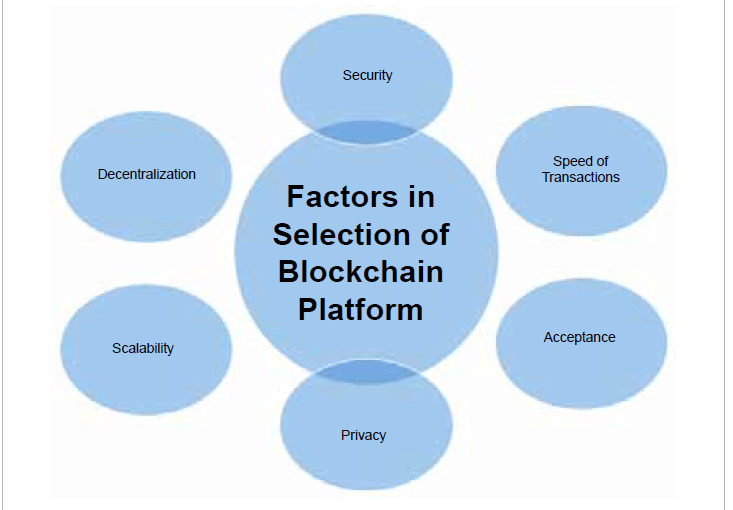 Factors in Selection of Blockchain Platform

Security

Speed of Transactions

Acceptance

Privacy

Scalability

Decentralization